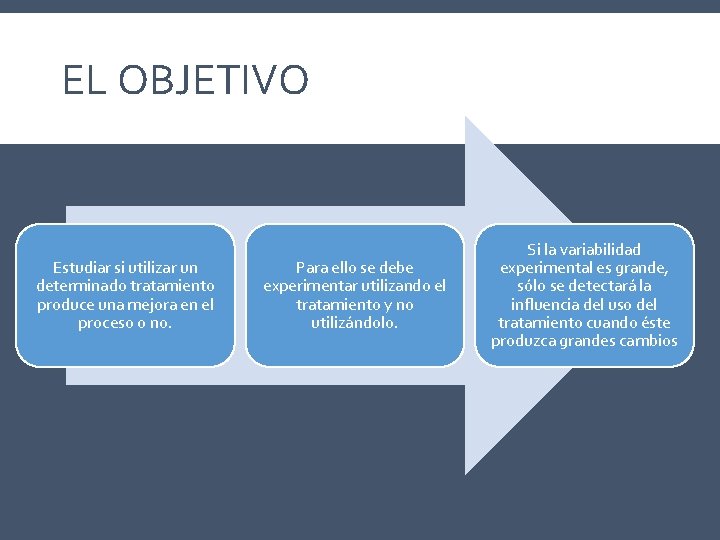 EL OBJETIVO

Estudiar si utilizar un determinado tratamiento produce una mejora en el proceso o no.

Para ello se debe experimentar utilizando el tratamiento y no utilizándolo.

Si la variabilidad experimental es grande, sólo se detectará la influencia del uso del tratamiento cuando éste produzca grandes cambios